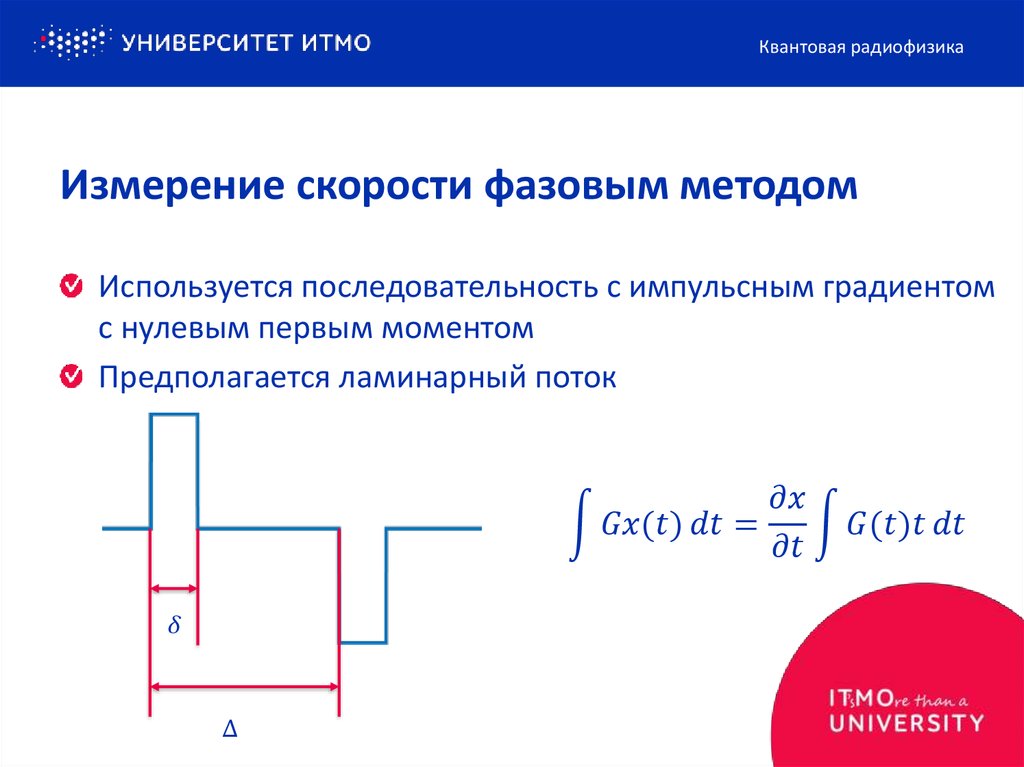 УНИВЕРСИТЕТ ИТМО

Квантовая радиофизика

Измерение скорости фазовым методом

Используется последовательность с импульсным градиентом с нулевым первым моментом

Предполагается ламинарный поток

$\delta$

$\Delta$

$\int Gx(t)\,dt = \frac{\partial x}{\partial t} \int G(t)t\,dt$

ITsMOre than a UNIVERSITY